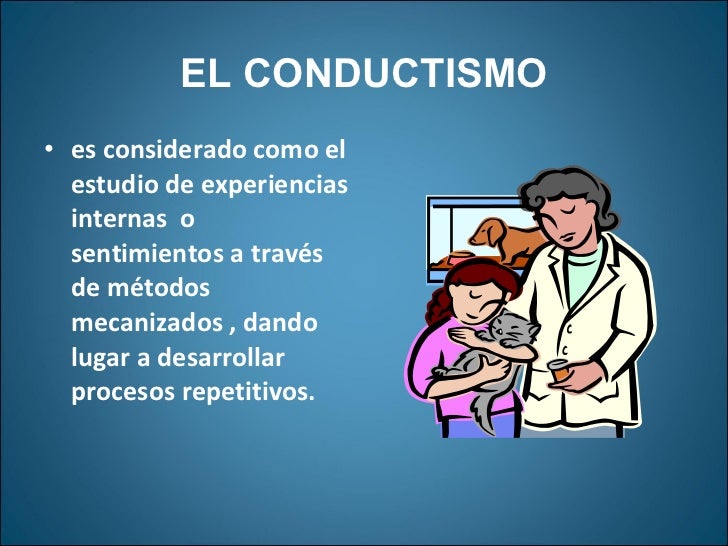 EL CONDUCTISMO

• es considerado como el estudio de experiencias internas  o sentimientos a través de métodos mecanizados , dando lugar a desarrollar procesos repetitivos.